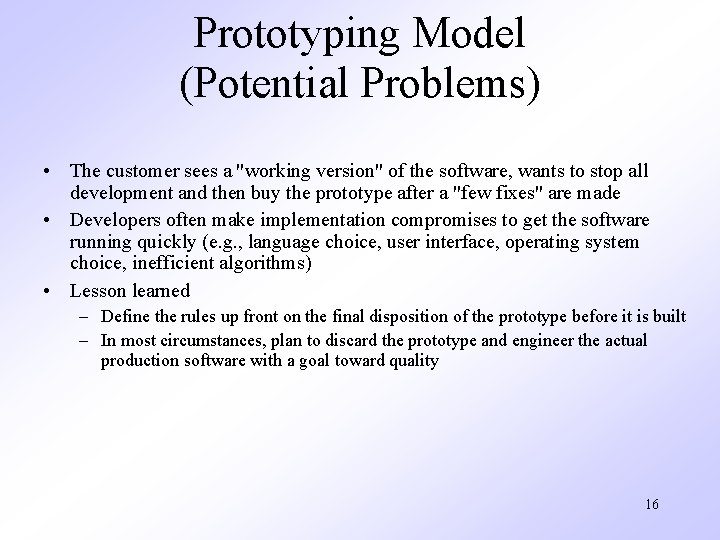 Prototyping Model
(Potential Problems)

• The customer sees a "working version" of the software, wants to stop all development and then buy the prototype after a "few fixes" are made

• Developers often make implementation compromises to get the software running quickly (e.g., language choice, user interface, operating system choice, inefficient algorithms)

• Lesson learned
– Define the rules up front on the final disposition of the prototype before it is built
– In most circumstances, plan to discard the prototype and engineer the actual production software with a goal toward quality

16